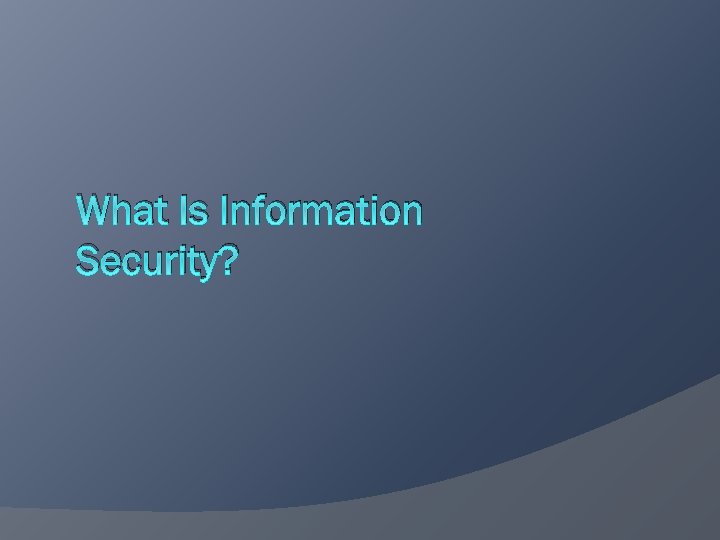 What Is Information Security?